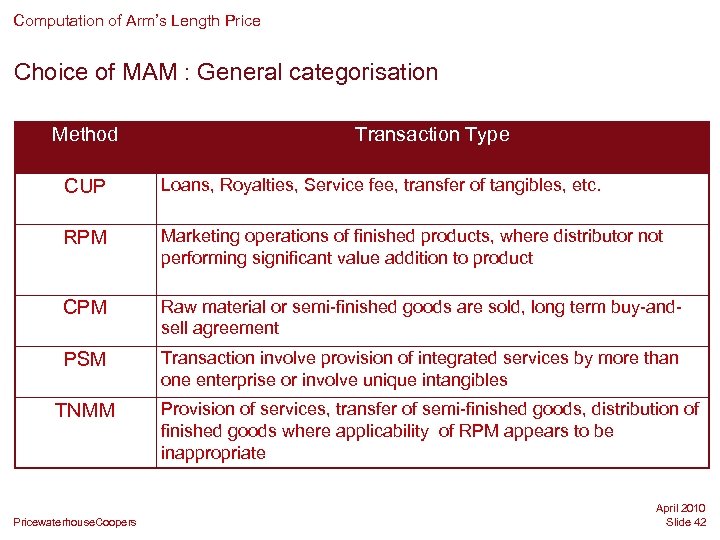 Computation of Arm's Length Price

Choice of MAM : General categorisation

| Method | Transaction Type |
|---|---|
| CUP | Loans, Royalties, Service fee, transfer of tangibles, etc. |
| RPM | Marketing operations of finished products, where distributor not performing significant value addition to product |
| CPM | Raw material or semi-finished goods are sold, long term buy-and-sell agreement |
| PSM | Transaction involve provision of integrated services by more than one enterprise or involve unique intangibles |
| TNMM | Provision of services, transfer of semi-finished goods, distribution of finished goods where applicability of RPM appears to be inappropriate |

PricewaterhouseCoopers

April 2010
Slide 42